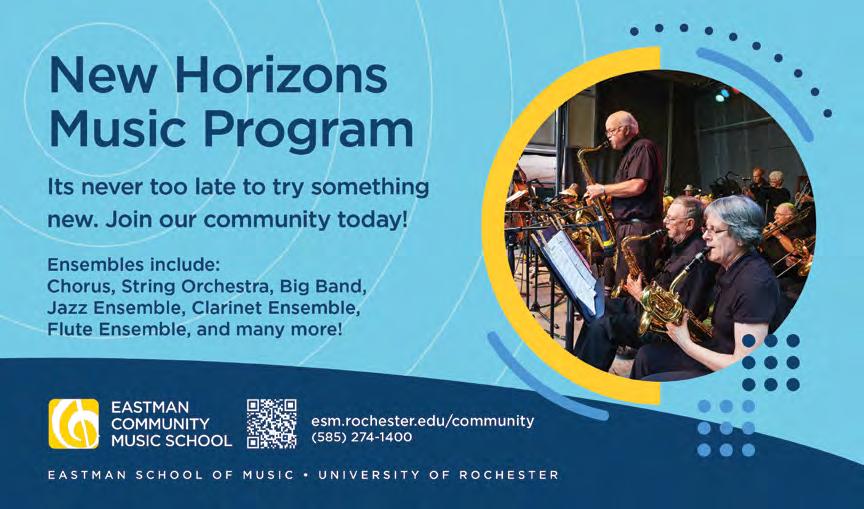 New Horizons Music Program

Its never too late to try something new. Join our community today!

Ensembles include: Chorus, String Orchestra, Big Band, Jazz Ensemble, Clarinet Ensemble, Flute Ensemble, and many more!

EASTMAN COMMUNITY MUSIC SCHOOL

esm.rochester.edu/community
(585) 274-1400

EASTMAN SCHOOL OF MUSIC • UNIVERSITY OF ROCHESTER